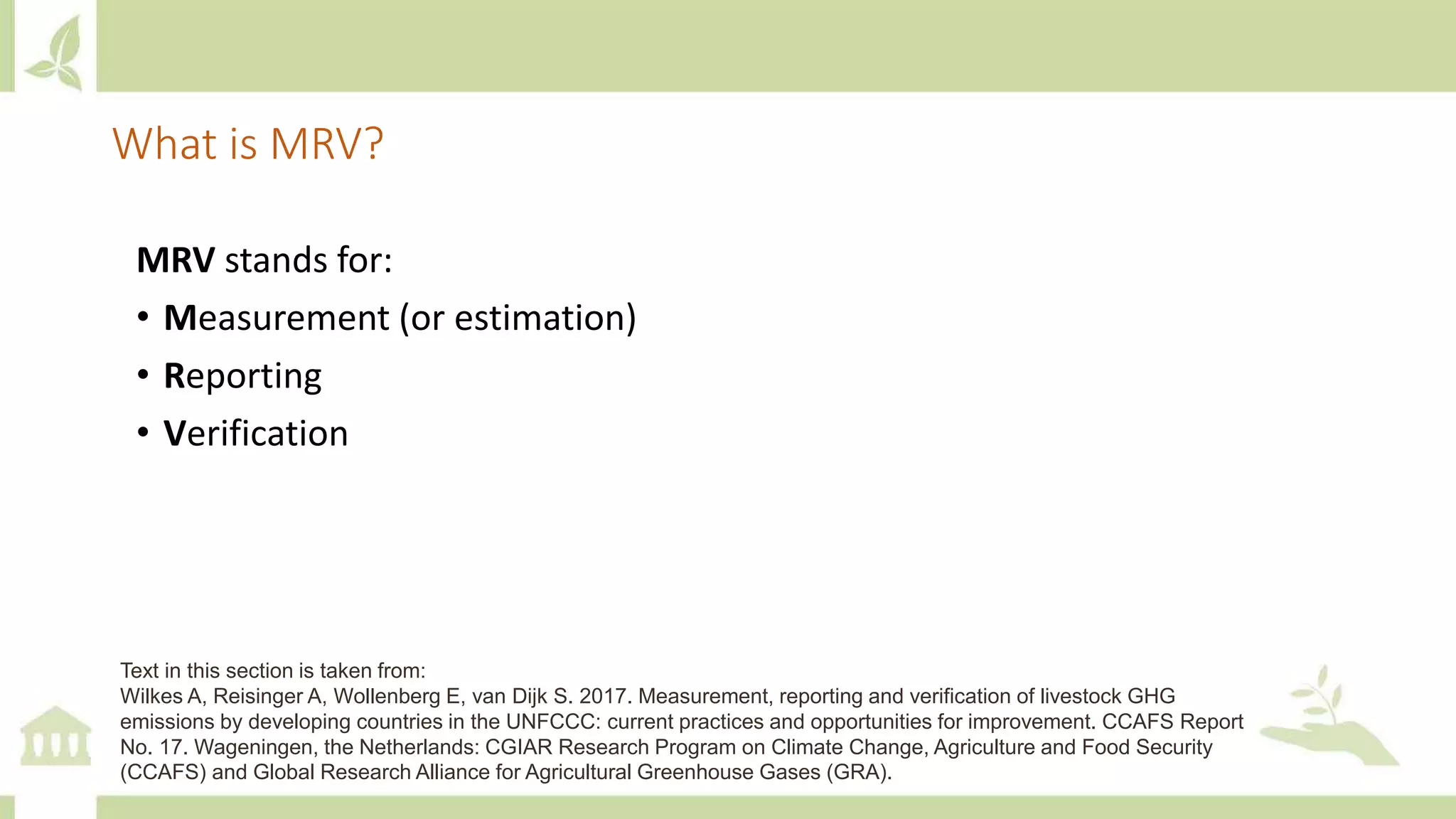 What is MRV?

MRV stands for:
• Measurement (or estimation)
• Reporting
• Verification

Text in this section is taken from:
Wilkes A, Reisinger A, Wollenberg E, van Dijk S. 2017. Measurement, reporting and verification of livestock GHG emissions by developing countries in the UNFCCC: current practices and opportunities for improvement. CCAFS Report No. 17. Wageningen, the Netherlands: CGIAR Research Program on Climate Change, Agriculture and Food Security (CCAFS) and Global Research Alliance for Agricultural Greenhouse Gases (GRA).